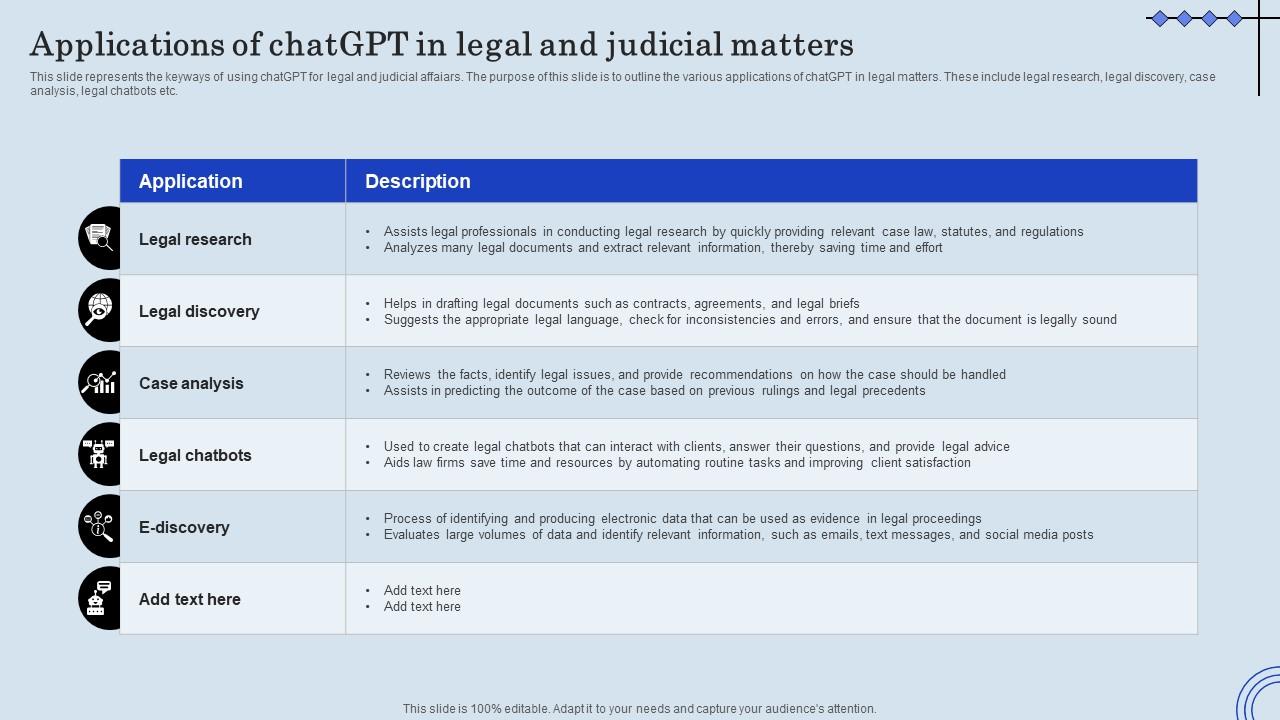 Applications of chatGPT in legal and judicial matters

This slide represents the keyways of using chatGPT for legal and judicial affaiars. The purpose of this slide is to outline the various applications of chatGPT in legal matters. These include legal research, legal discovery, case analysis, legal chatbots etc.

| Application | Description |
|---|---|
| Legal research | • Assists legal professionals in conducting legal research by quickly providing relevant case law, statutes, and regulations • Analyzes many legal documents and extract relevant information, thereby saving time and effort |
| Legal discovery | • Helps in drafting legal documents such as contracts, agreements, and legal briefs • Suggests the appropriate legal language, check for inconsistencies and errors, and ensure that the document is legally sound |
| Case analysis | • Reviews the facts, identify legal issues, and provide recommendations on how the case should be handled • Assists in predicting the outcome of the case based on previous rulings and legal precedents |
| Legal chatbots | • Used to create legal chatbots that can interact with clients, answer their questions, and provide legal advice • Aids law firms save time and resources by automating routine tasks and improving client satisfaction |
| E-discovery | • Process of identifying and producing electronic data that can be used as evidence in legal proceedings • Evaluates large volumes of data and identify relevant information, such as emails, text messages, and social media posts |
| Add text here | • Add text here • Add text here |

This slide is 100% editable. Adapt it to your needs and capture your audience's attention.